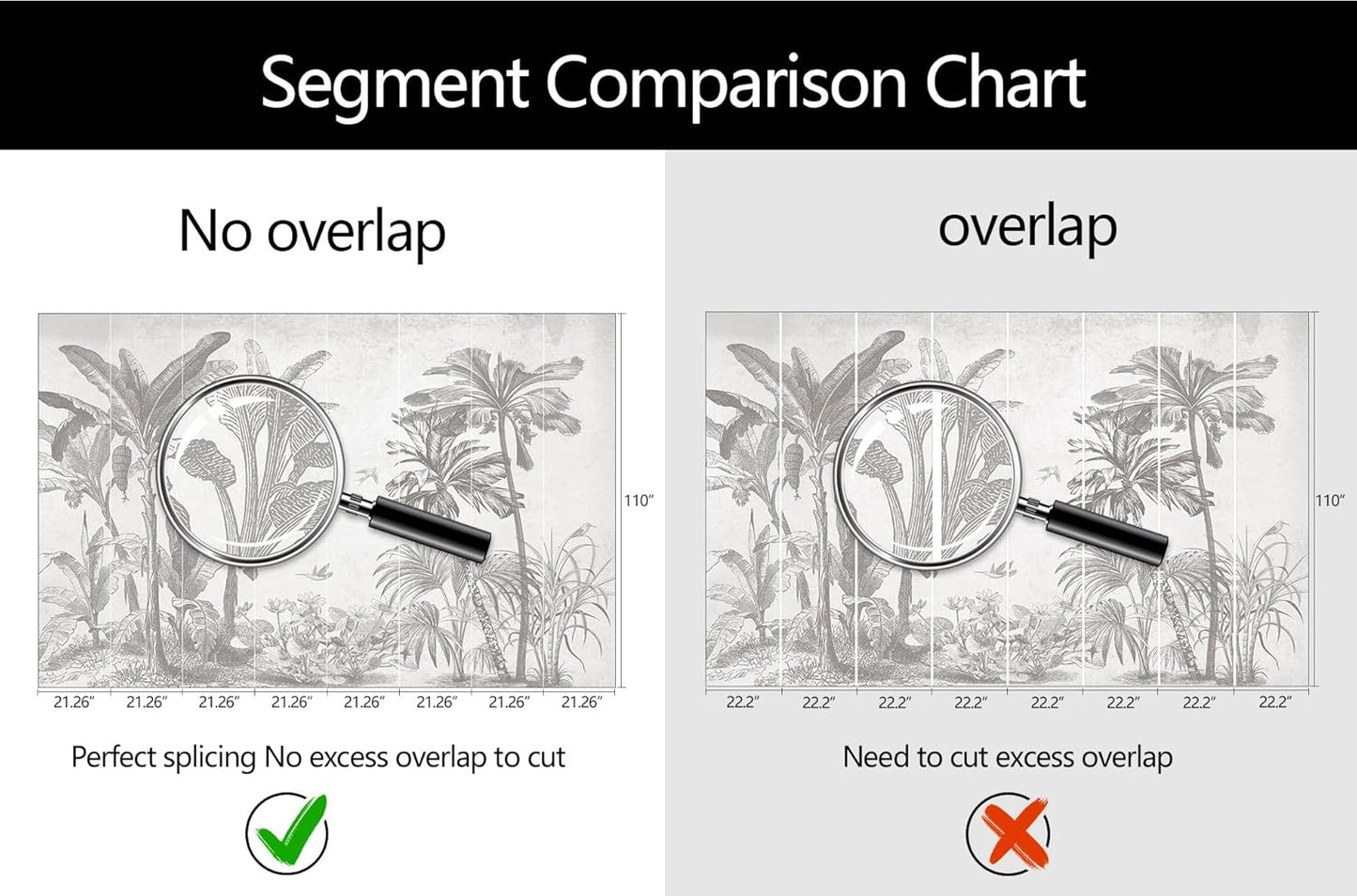 Segment Comparison Chart

No overlap

110″

21.26″ 21.26″ 21.26″ 21.26″ 21.26″ 21.26″ 21.26″ 21.26″

Perfect splicing No excess overlap to cut

overlap

110″

22.2″ 22.2″ 22.2″ 22.2″ 22.2″ 22.2″ 22.2″ 22.2″

Need to cut excess overlap